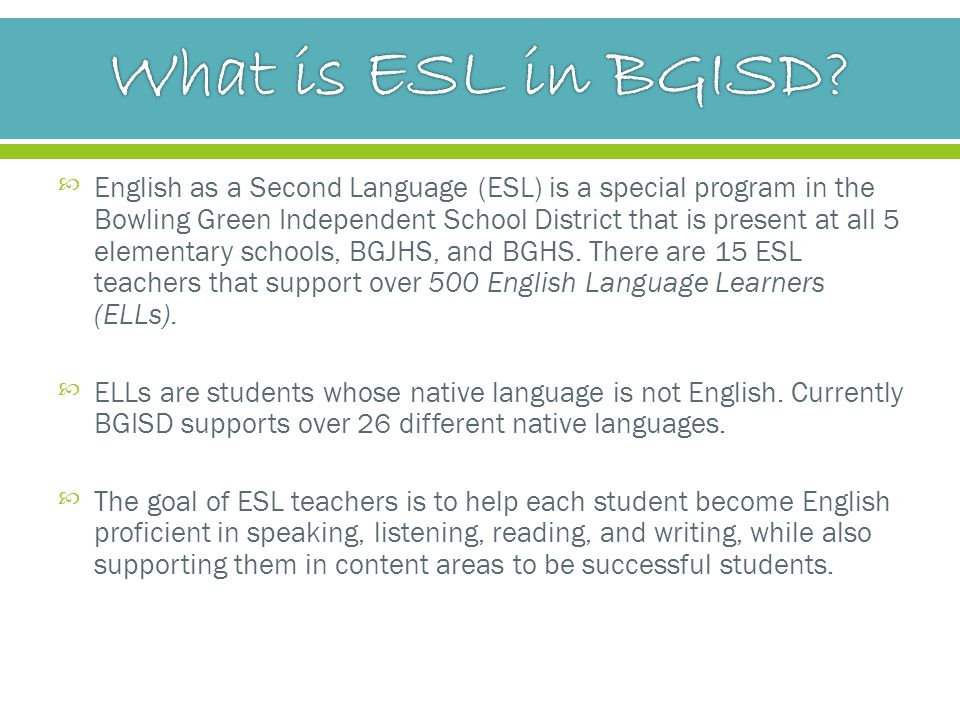 What is ESL in BGISD?

English as a Second Language (ESL) is a special program in the Bowling Green Independent School District that is present at all 5 elementary schools, BGJHS, and BGHS. There are 15 ESL teachers that support over 500 English Language Learners (ELLs).

ELLs are students whose native language is not English. Currently BGISD supports over 26 different native languages.

The goal of ESL teachers is to help each student become English proficient in speaking, listening, reading, and writing, while also supporting them in content areas to be successful students.